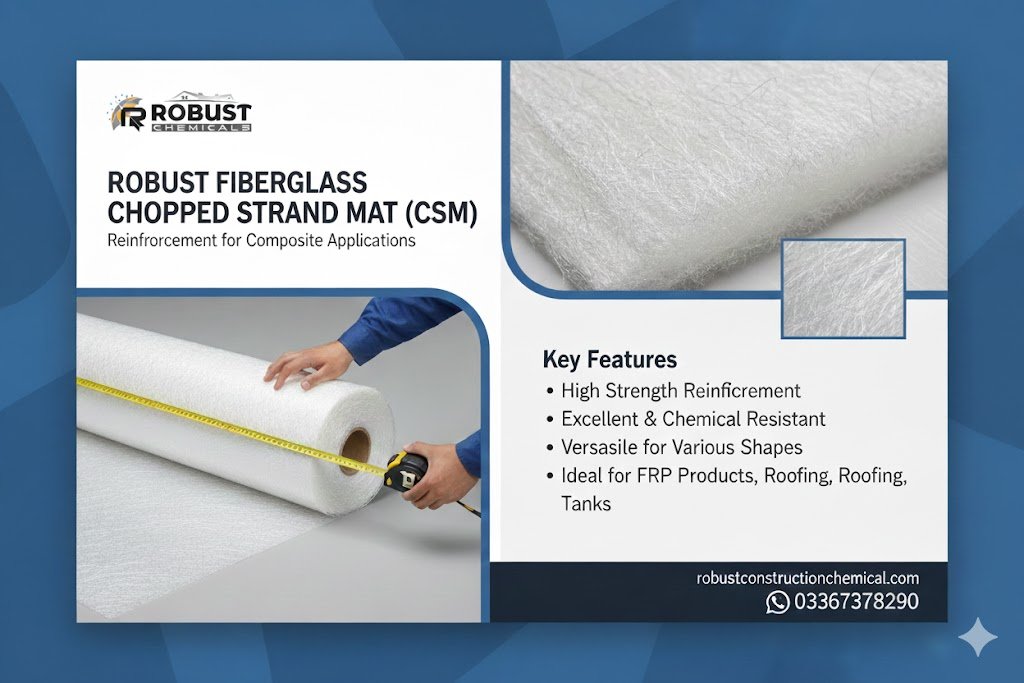 ROBUST CHEMICALS

ROBUST FIBERGLASS CHOPPED STRAND MAT (CSM)
Reinfrorcement for Composite Applications

Key Features
• High Strength Reinficrement
• Excellent & Chemical Resistant
• Versasile for Various Shapes
• Ideal for FRP Products, Roofing, Roofing, Tanks

robustconstructionchemical.com
03367378290